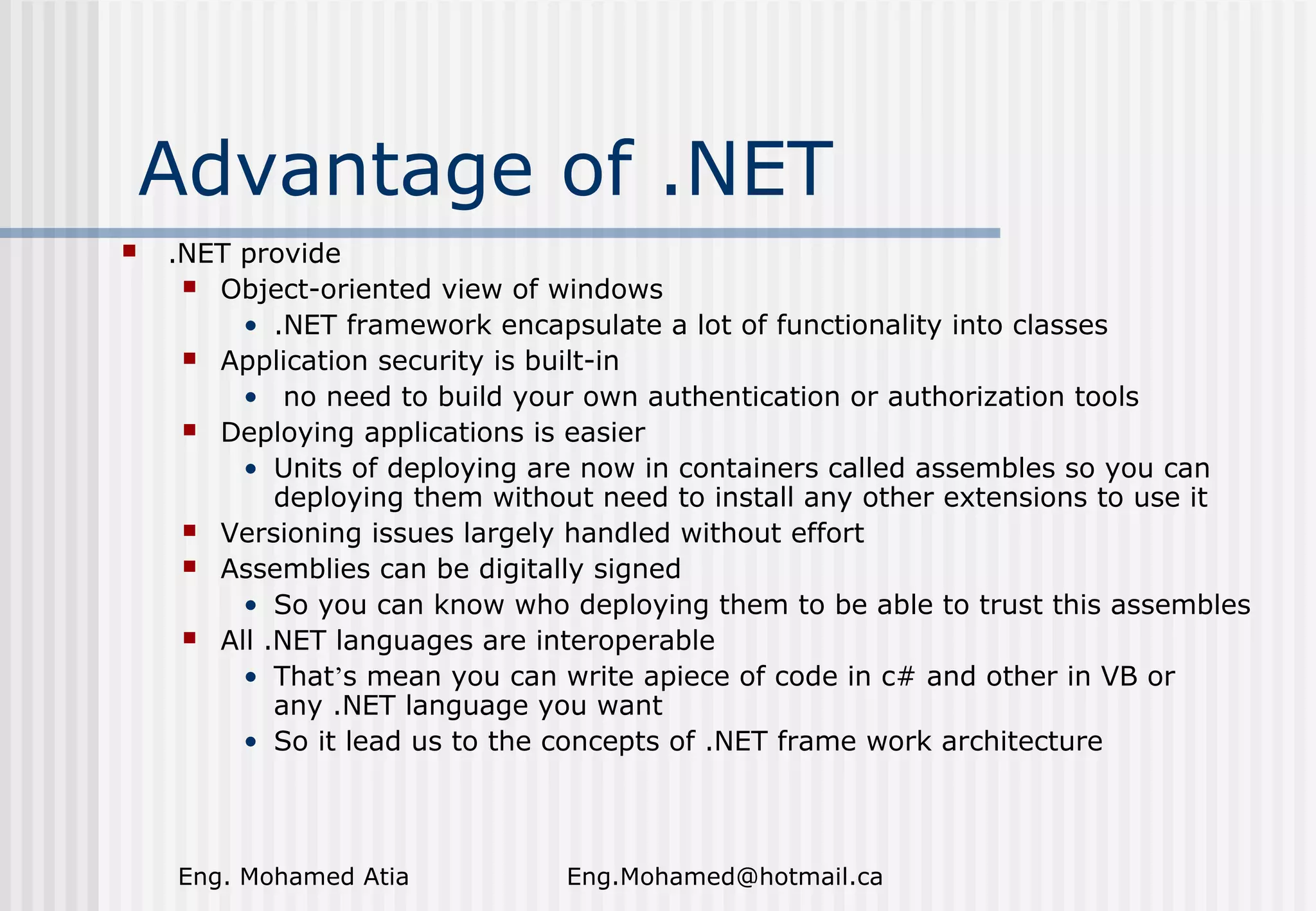 Advantage of .NET

- .NET provide
  - Object-oriented view of windows
    - .NET framework encapsulate a lot of functionality into classes
  - Application security is built-in
    - no need to build your own authentication or authorization tools
  - Deploying applications is easier
    - Units of deploying are now in containers called assembles so you can deploying them without need to install any other extensions to use it
  - Versioning issues largely handled without effort
  - Assemblies can be digitally signed
    - So you can know who deploying them to be able to trust this assembles
  - All .NET languages are interoperable
    - That's mean you can write apiece of code in c# and other in VB or any .NET language you want
    - So it lead us to the concepts of .NET frame work architecture

Eng. Mohamed Atia Eng.Mohamed@hotmail.ca